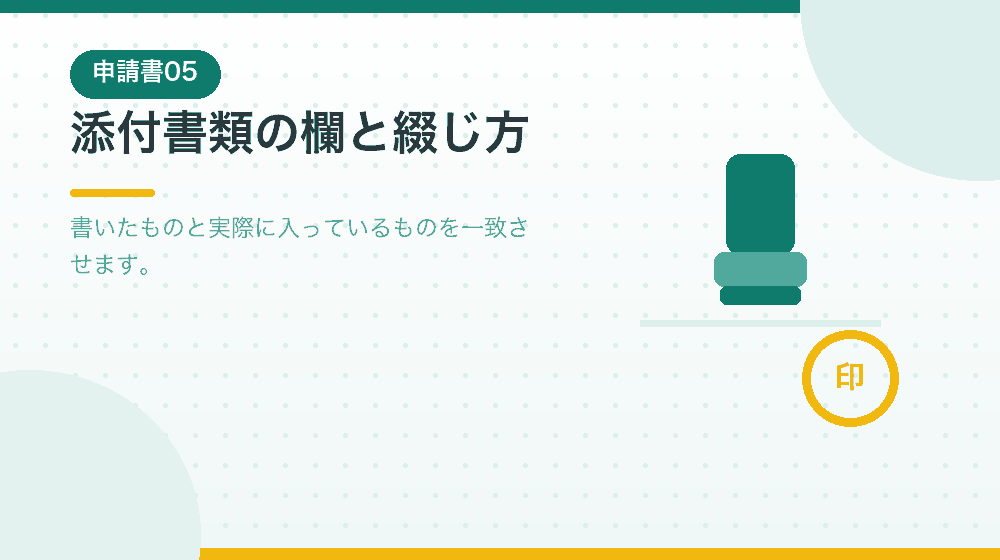 申請書05

添付書類の欄と綴じ方

書いたものと実際に入っているものを一致させます。

印